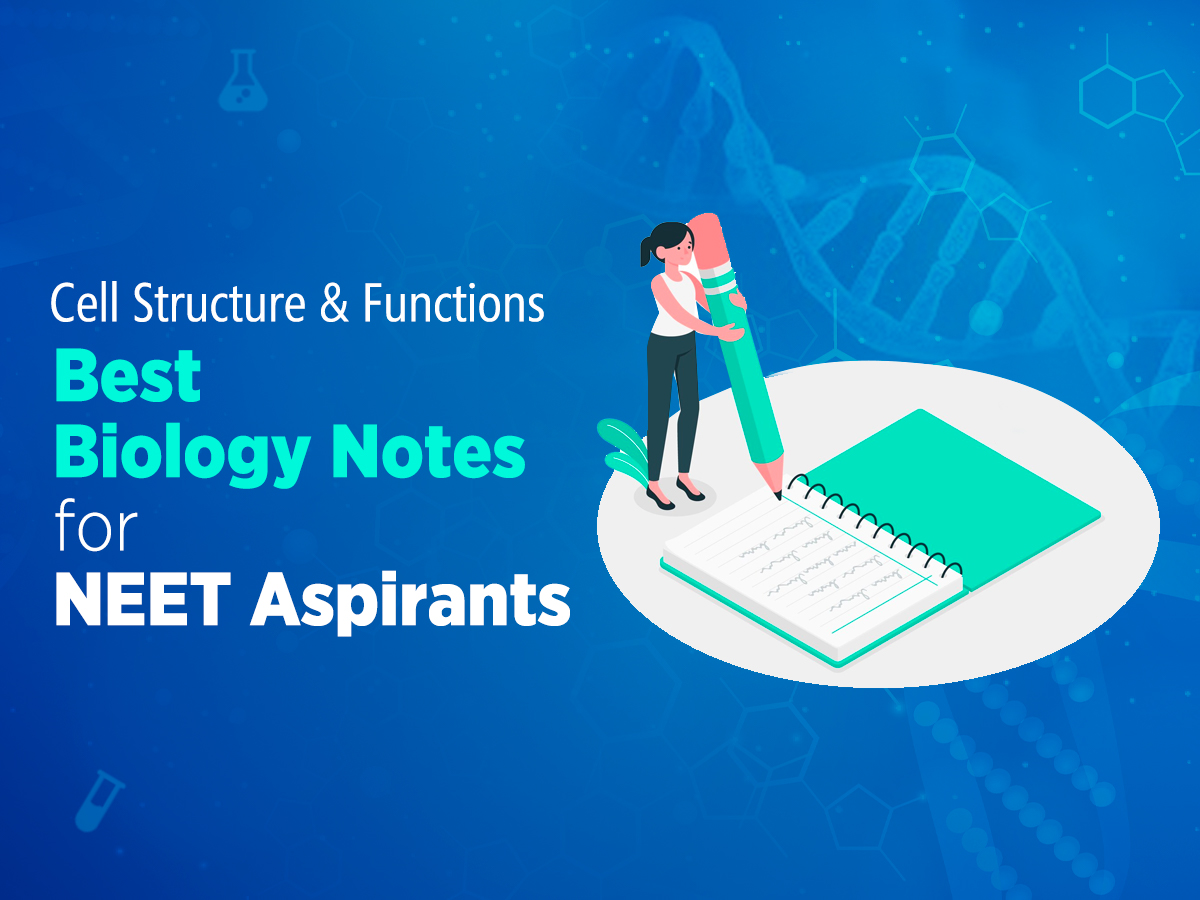 Cell Structure & Functions
Best
Biology Notes
for
NEET Aspirants